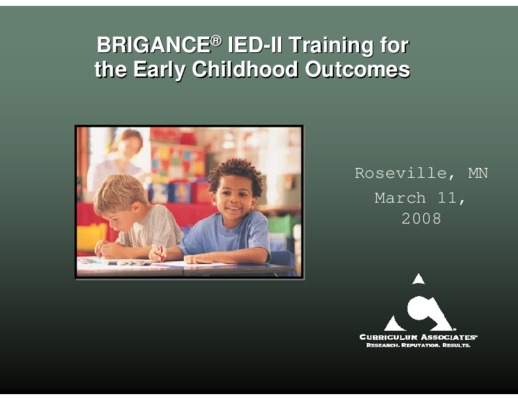 BRIGANCE® IED-II Training for the Early Childhood Outcomes

Roseville, MN
March 11, 2008

CURRICULUM ASSOCIATES®
RESEARCH. REPUTATION. RESULTS.